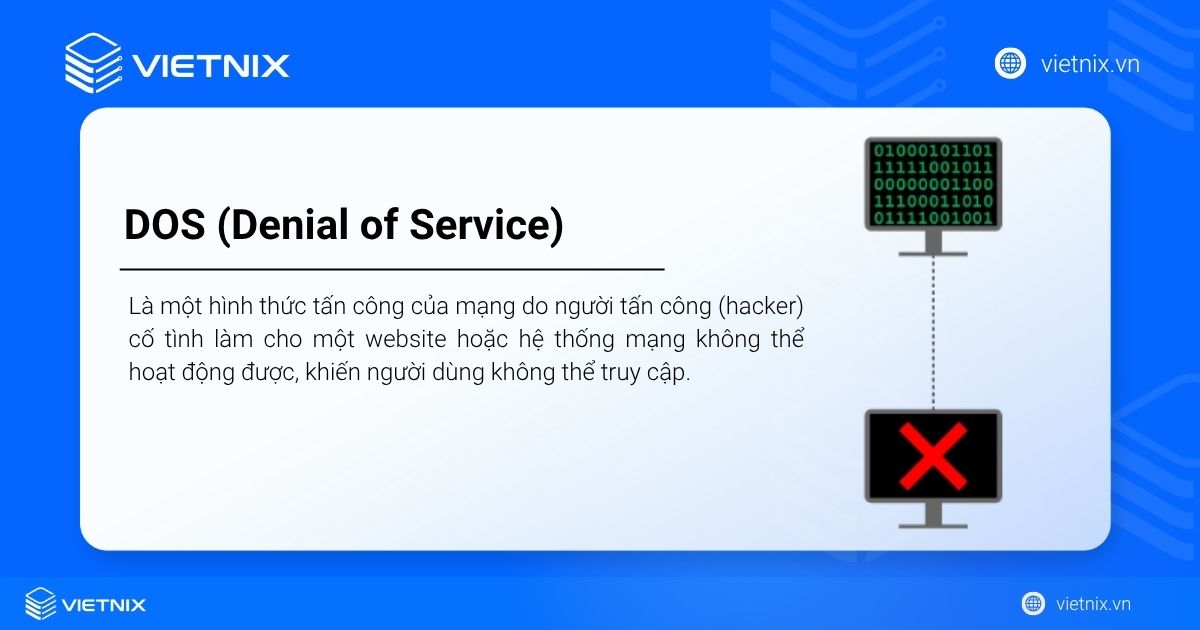 VIETNIX

vietnix.vn

DOS (Denial of Service)

Là một hình thức tấn công của mạng do người tấn công (hacker) cố tình làm cho một website hoặc hệ thống mạng không thể hoạt động được, khiến người dùng không thể truy cập.

01000101101
11111001011
00000001100
11100011010
01111001001

VIETNIX

vietnix.vn